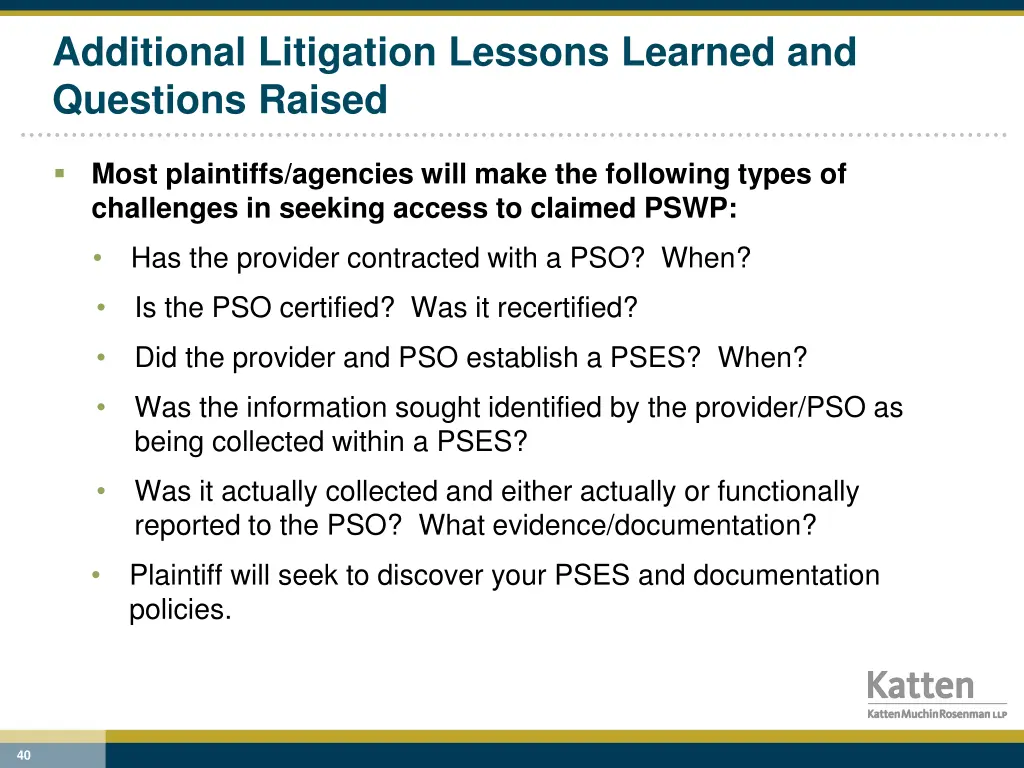 Additional Litigation Lessons Learned and Questions Raised

▪ Most plaintiffs/agencies will make the following types of challenges in seeking access to claimed PSWP:

• Has the provider contracted with a PSO? When?

• Is the PSO certified? Was it recertified?

• Did the provider and PSO establish a PSES? When?

• Was the information sought identified by the provider/PSO as being collected within a PSES?

• Was it actually collected and either actually or functionally reported to the PSO? What evidence/documentation?

• Plaintiff will seek to discover your PSES and documentation policies.

Katten
KattenMuchinRosenman LLP

40